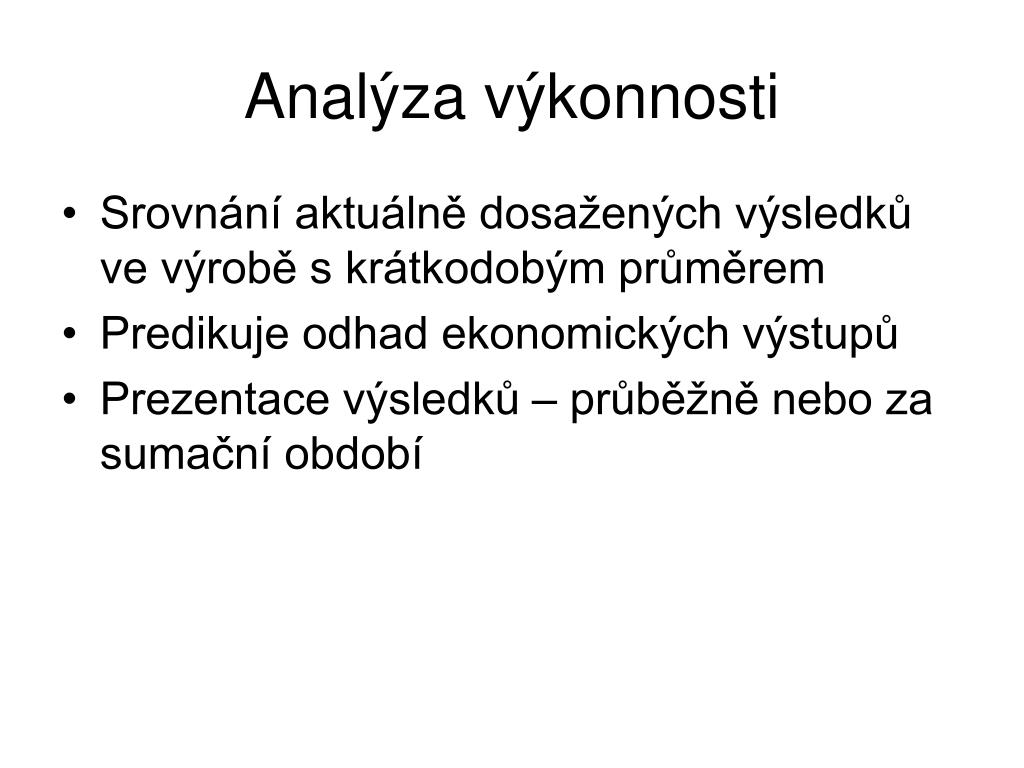 Analýza výkonnosti

• Srovnání aktuálně dosažených výsledků ve výrobě s krátkodobým průměrem
• Predikuje odhad ekonomických výstupů
• Prezentace výsledků – průběžně nebo za sumační období